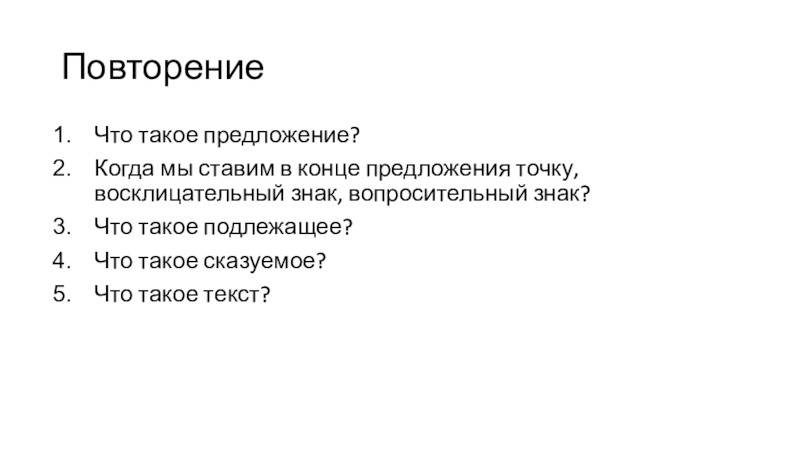 Повторение

1. Что такое предложение?
2. Когда мы ставим в конце предложения точку, восклицательный знак, вопросительный знак?
3. Что такое подлежащее?
4. Что такое сказуемое?
5. Что такое текст?